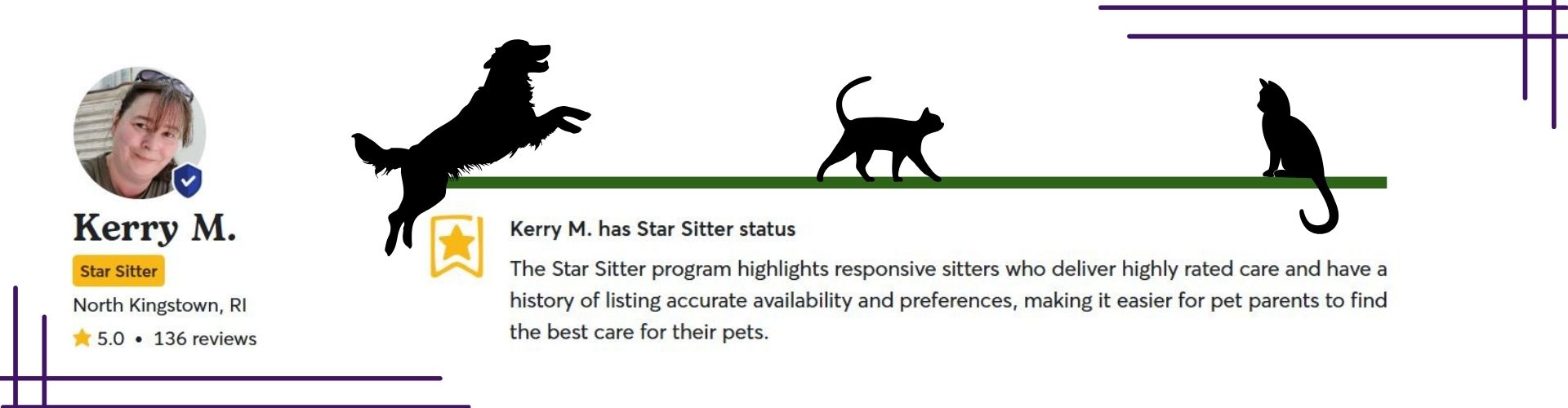 Kerry M.

Star Sitter

North Kingstown, RI

5.0 • 136 reviews

Kerry M. has Star Sitter status

The Star Sitter program highlights responsive sitters who deliver highly rated care and have a history of listing accurate availability and preferences, making it easier for pet parents to find the best care for their pets.